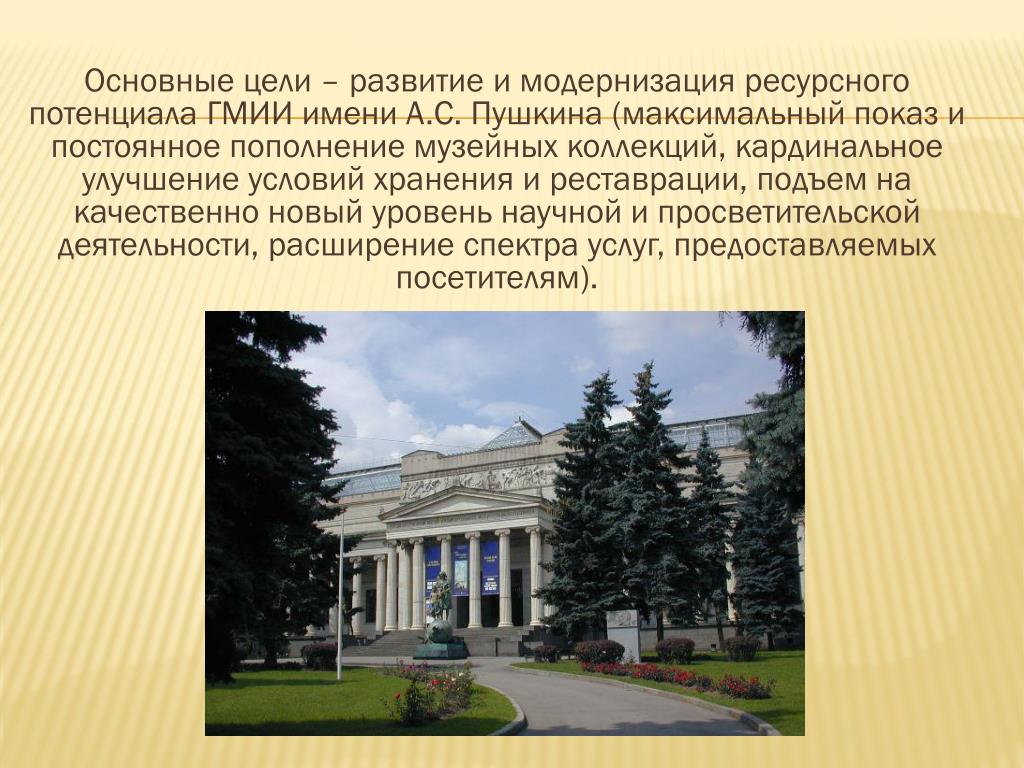 Основные цели – развитие и модернизация ресурсного потенциала ГМИИ имени А.С. Пушкина (максимальный показ и постоянное пополнение музейных коллекций, кардинальное улучшение условий хранения и реставрации, подъем на качественно новый уровень научной и просветительской деятельности, расширение спектра услуг, предоставляемых посетителям).